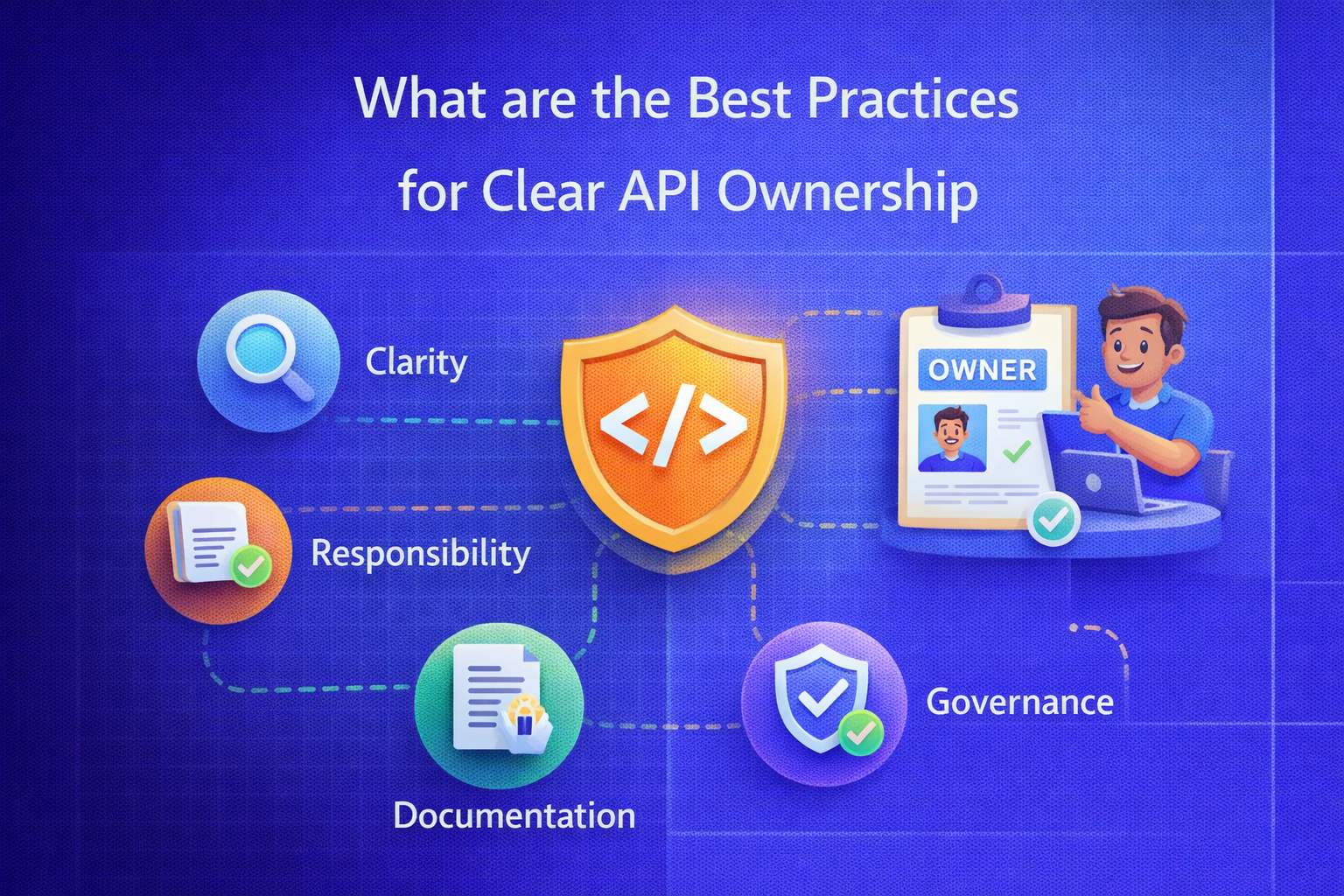 What are the Best Practices for Clear API Ownership

Clarity

</>

OWNER

Responsibility

Documentation

Governance